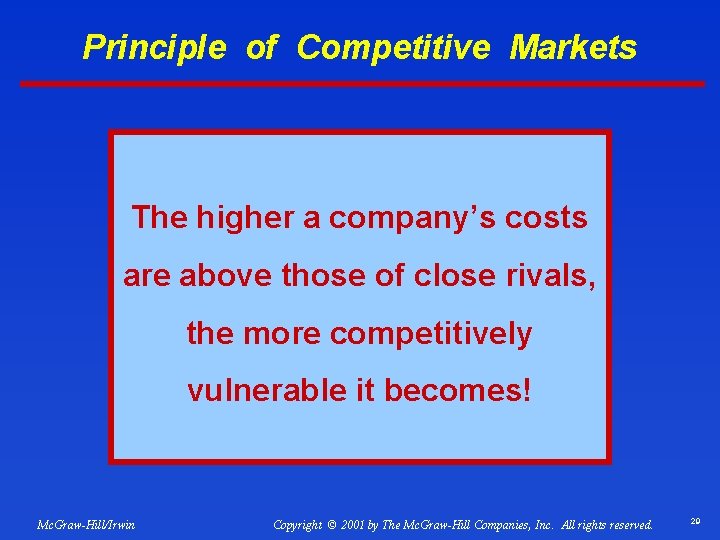 Principle of Competitive Markets

The higher a company's costs are above those of close rivals, the more competitively vulnerable it becomes!

McGraw-Hill/Irwin

Copyright © 2001 by The McGraw-Hill Companies, Inc. All rights reserved.

20